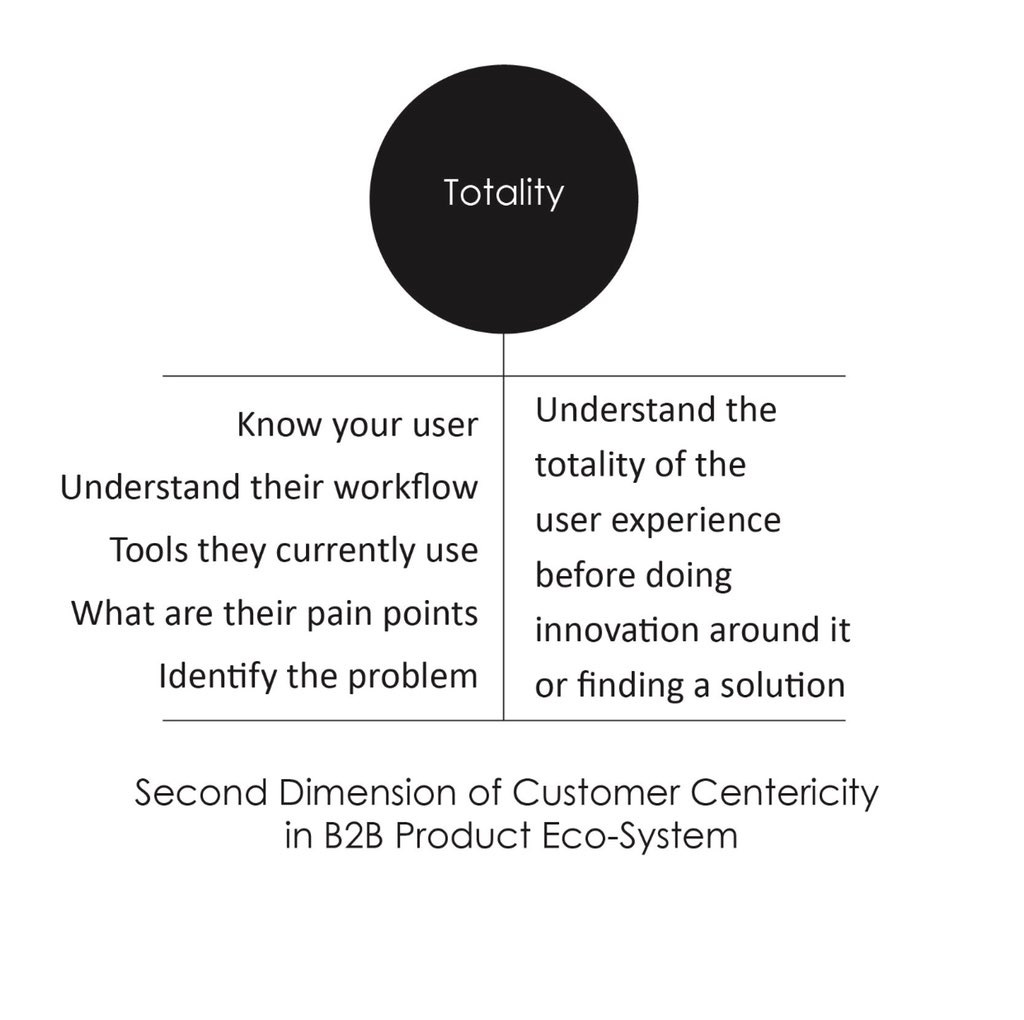 Totality

Know your user
Understand their workflow
Tools they currently use
What are their pain points
Identify the problem

Understand the totality of the user experience before doing innovation around it or finding a solution

Second Dimension of Customer Centericity in B2B Product Eco-System